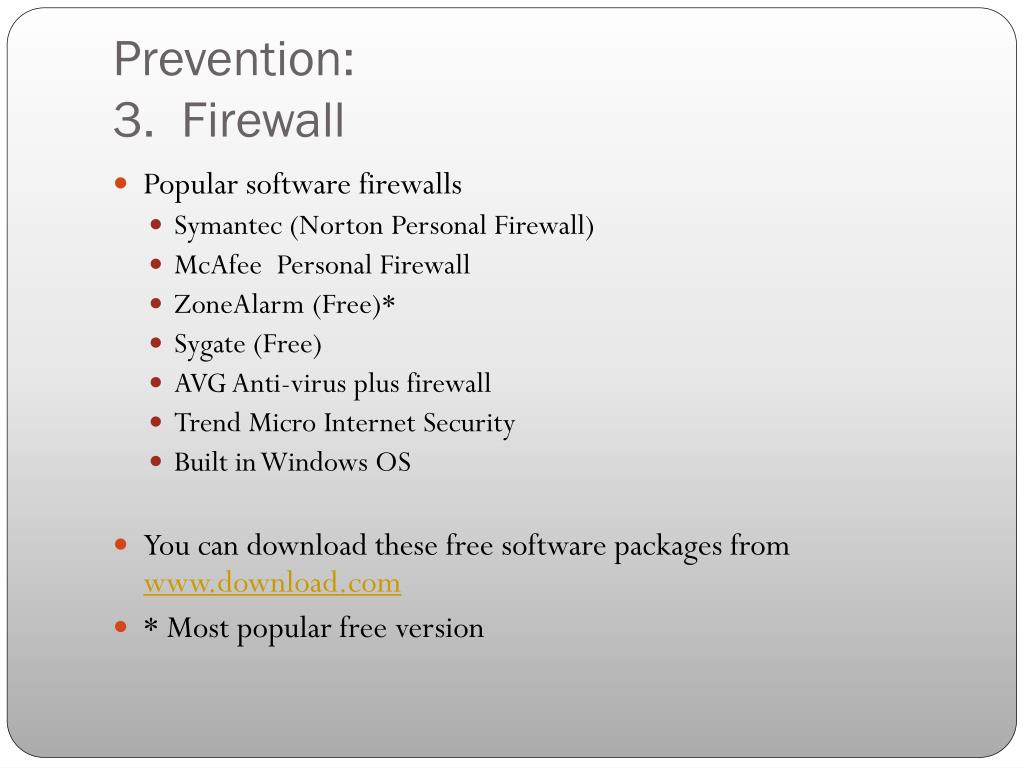 Prevention:
3. Firewall

- Popular software firewalls
  - Symantec (Norton Personal Firewall)
  - McAfee Personal Firewall
  - ZoneAlarm (Free)*
  - Sygate (Free)
  - AVG Anti-virus plus firewall
  - Trend Micro Internet Security
  - Built in Windows OS

- You can download these free software packages from www.download.com
- * Most popular free version